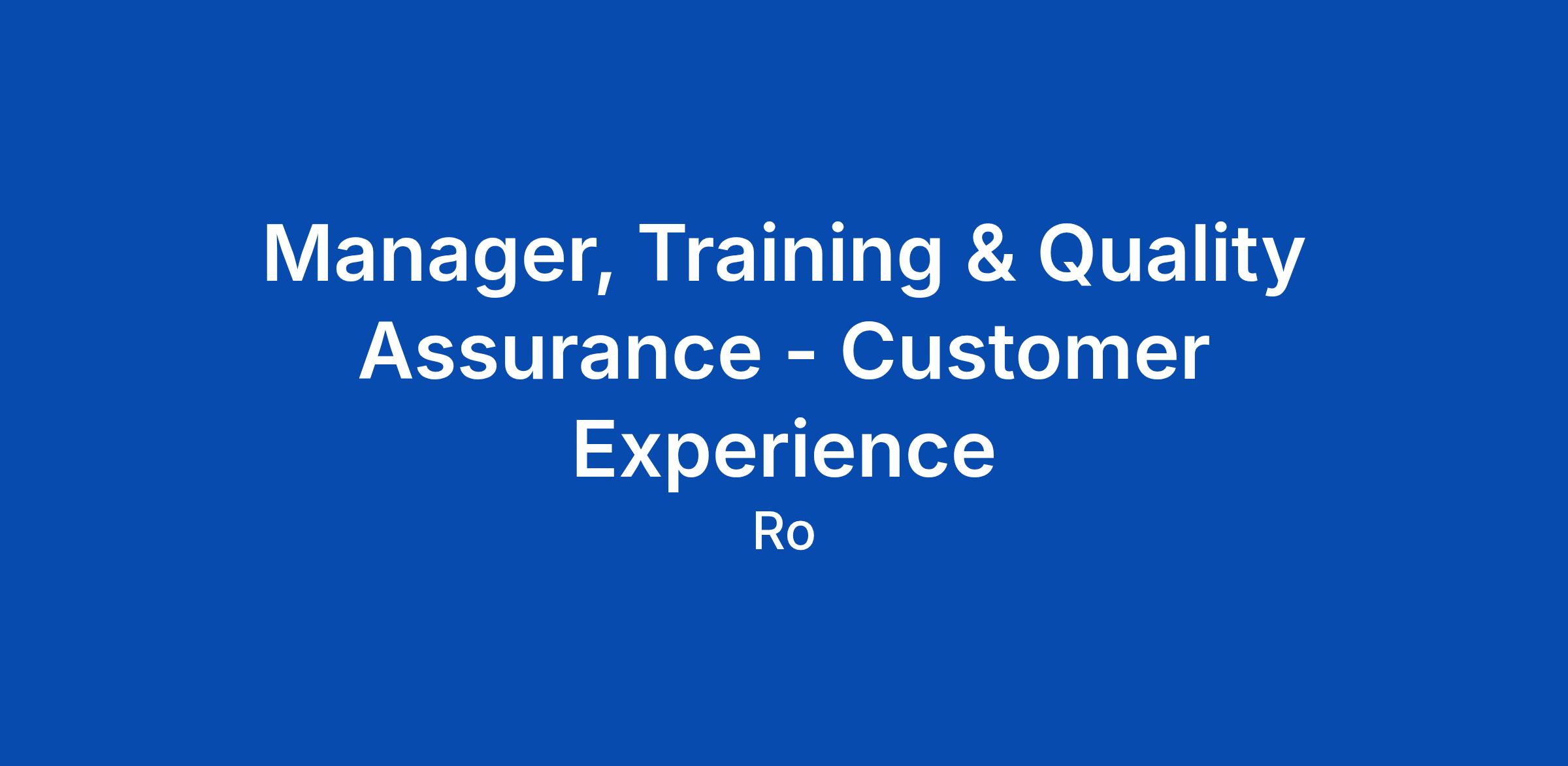 Manager, Training & Quality Assurance - Customer Experience

Ro